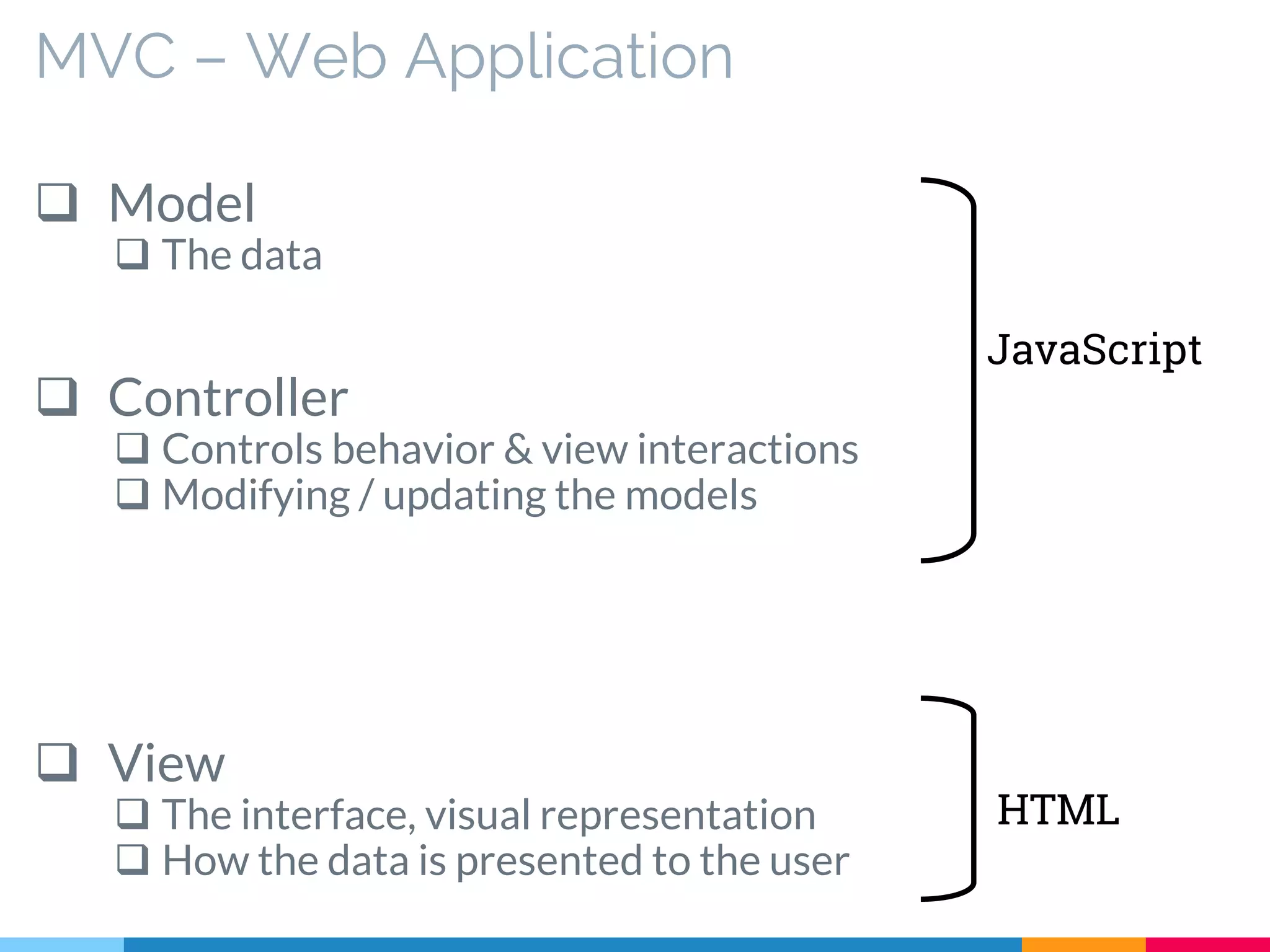 MVC – Web Application

❑ Model
❑ The data

❑ Controller
❑ Controls behavior & view interactions
❑ Modifying / updating the models

JavaScript

❑ View
❑ The interface, visual representation
❑ How the data is presented to the user

HTML